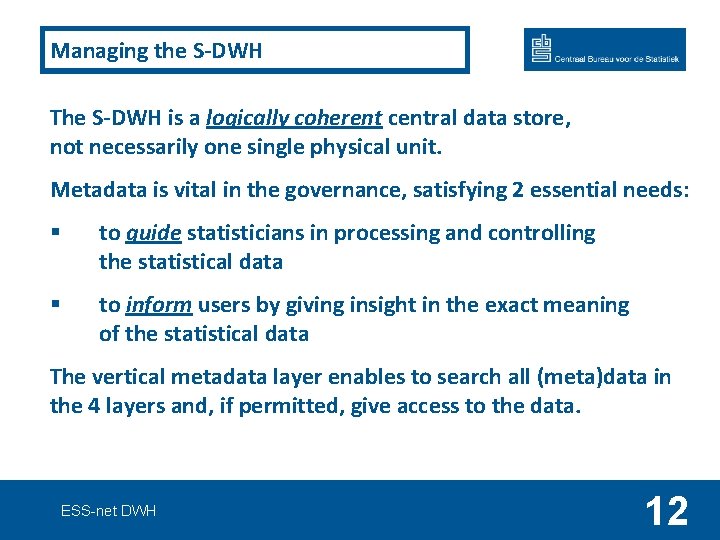 Managing the S-DWH

Centraal Bureau voor de Statistiek

The S-DWH is a logically coherent central data store, not necessarily one single physical unit.

Metadata is vital in the governance, satisfying 2 essential needs:

▪ to guide statisticians in processing and controlling the statistical data

▪ to inform users by giving insight in the exact meaning of the statistical data

The vertical metadata layer enables to search all (meta)data in the 4 layers and, if permitted, give access to the data.

ESS-net DWH

12